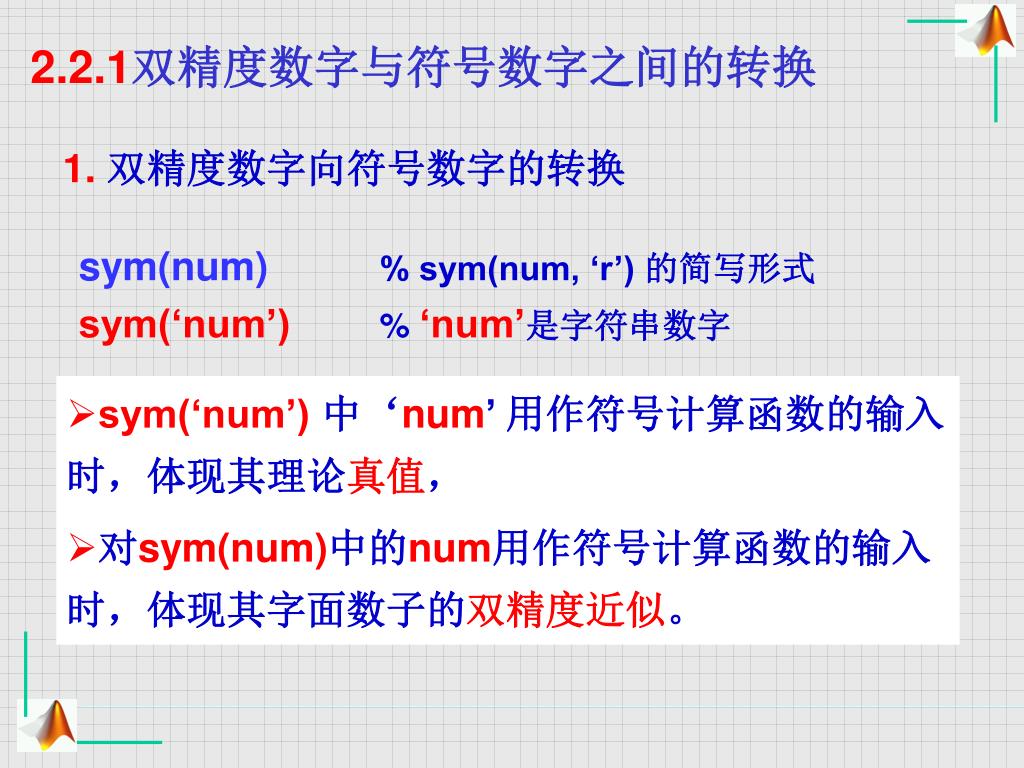 2.2.1双精度数字与符号数字之间的转换

1. 双精度数字向符号数字的转换

sym(num) % sym(num, ‘r’) 的简写形式

sym(‘num’) % ‘num’是字符串数字

➢sym(‘num’) 中 ‘num’ 用作符号计算函数的输入时，体现其理论真值，

➢对sym(num)中的num用作符号计算函数的输入时，体现其字面数子的双精度近似。